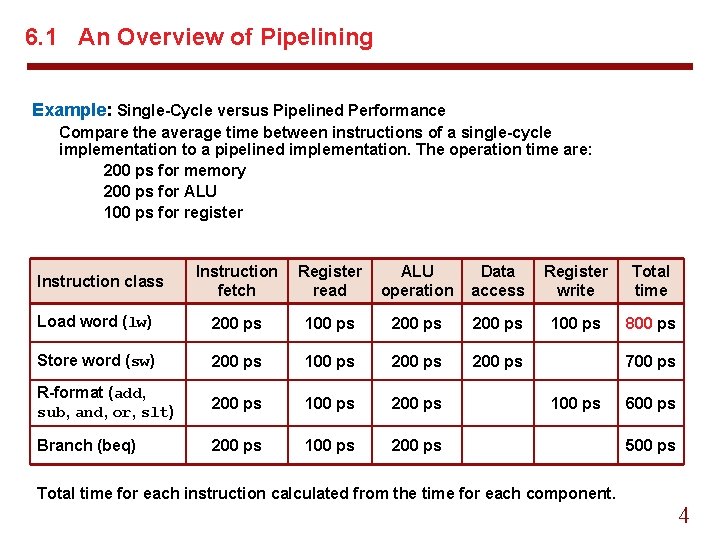 6.1 An Overview of Pipelining

Example: Single-Cycle versus Pipelined Performance

Compare the average time between instructions of a single-cycle implementation to a pipelined implementation. The operation time are:

200 ps for memory

200 ps for ALU

100 ps for register

| Instruction class | Instruction fetch | Register read | ALU operation | Data access | Register write | Total time |
|---|---|---|---|---|---|---|
| Load word (lw) | 200 ps | 100 ps | 200 ps | 200 ps | 100 ps | 800 ps |
| Store word (sw) | 200 ps | 100 ps | 200 ps | 200 ps | | 700 ps |
| R-format (add, sub, and, or, slt) | 200 ps | 100 ps | 200 ps | | 100 ps | 600 ps |
| Branch (beq) | 200 ps | 100 ps | 200 ps | | | 500 ps |

Total time for each instruction calculated from the time for each component.

4